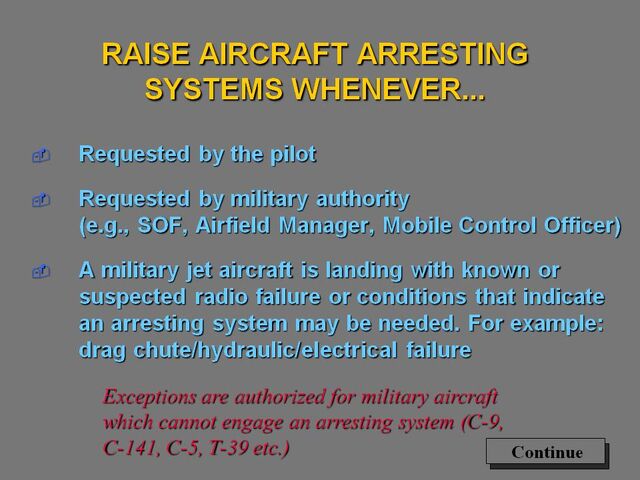 RAISE AIRCRAFT ARRESTING SYSTEMS WHENEVER...

Requested by the pilot

Requested by military authority (e.g., SOF, Airfield Manager, Mobile Control Officer)

A military jet aircraft is landing with known or suspected radio failure or conditions that indicate an arresting system may be needed. For example: drag chute/hydraulic/electrical failure

Exceptions are authorized for military aircraft which cannot engage an arresting system (C-9, C-141, C-5, T-39 etc.)

Continue